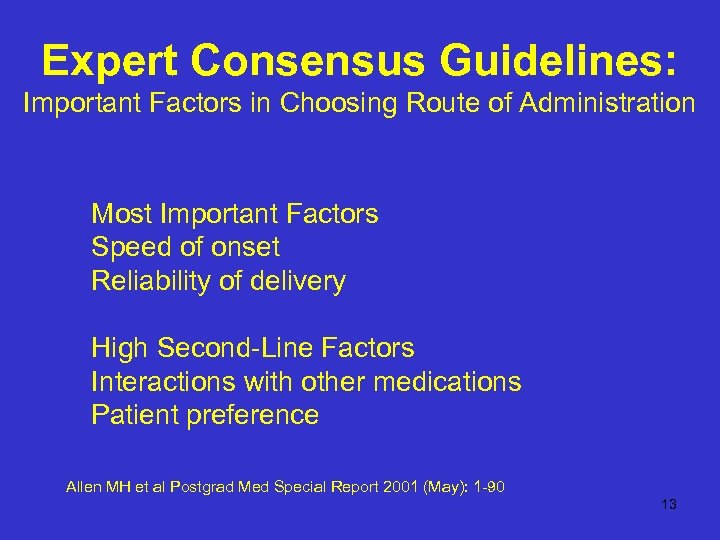 Expert Consensus Guidelines:
Important Factors in Choosing Route of Administration

Most Important Factors
Speed of onset
Reliability of delivery

High Second-Line Factors
Interactions with other medications
Patient preference

Allen MH et al Postgrad Med Special Report 2001 (May): 1-90

13